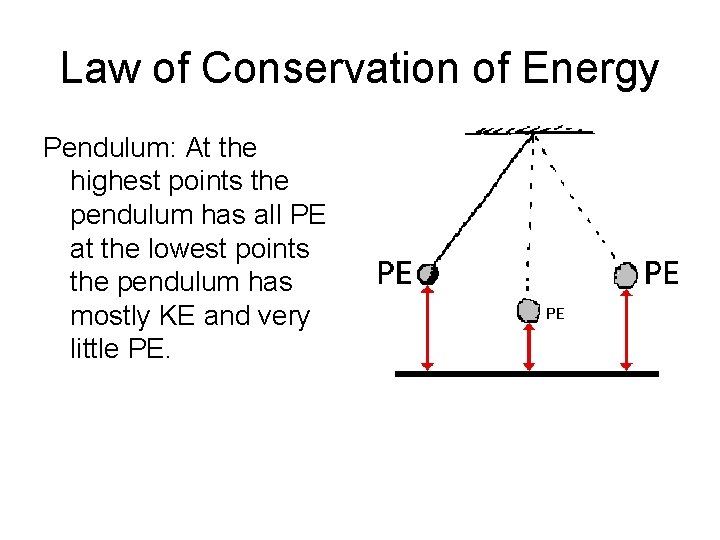 Law of Conservation of Energy

Pendulum: At the highest points the pendulum has all PE at the lowest points the pendulum has mostly KE and very little PE.

PE

PE

PE